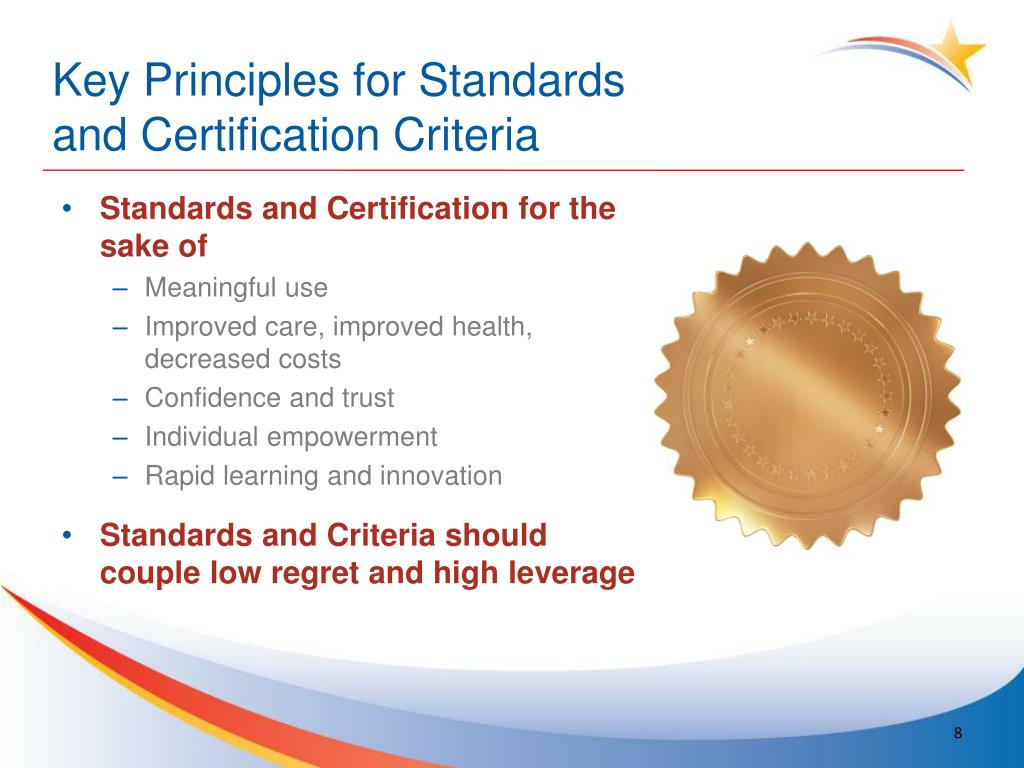 Key Principles for Standards and Certification Criteria

• Standards and Certification for the sake of
– Meaningful use
– Improved care, improved health, decreased costs
– Confidence and trust
– Individual empowerment
– Rapid learning and innovation

• Standards and Criteria should couple low regret and high leverage

8